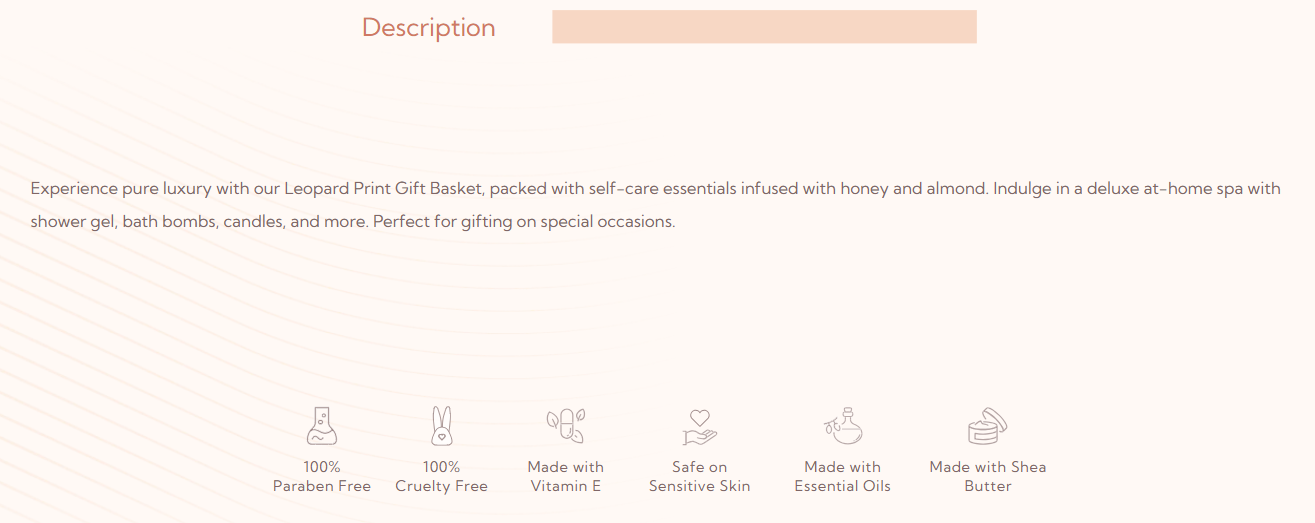 Description

Experience pure luxury with our Leopard Print Gift Basket, packed with self-care essentials infused with honey and almond. Indulge in a deluxe at-home spa with shower gel, bath bombs, candles, and more. Perfect for gifting on special occasions.

100% Paraben Free

100% Cruelty Free

Made with Vitamin E

Safe on Sensitive Skin

Made with Essential Oils

Made with Shea Butter